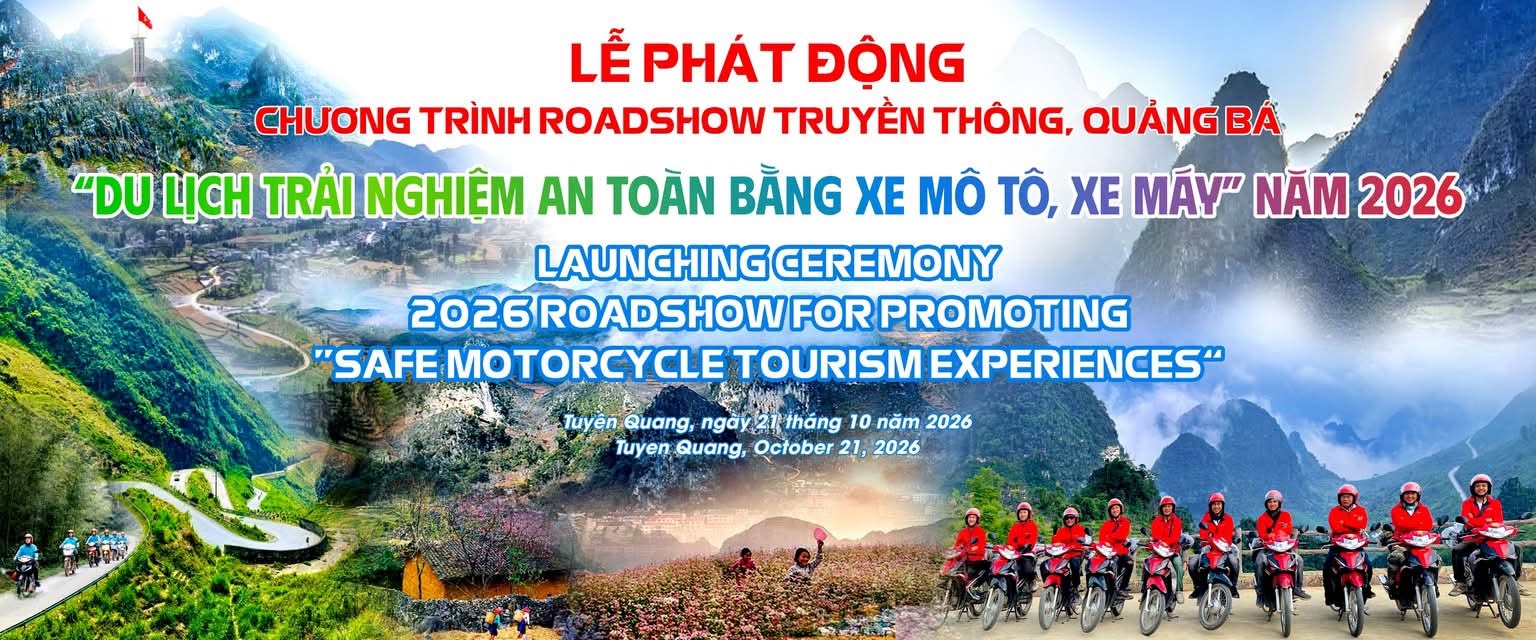 LỄ PHÁT ĐỘNG

CHƯƠNG TRÌNH ROADSHOW TRUYỀN THÔNG, QUẢNG BÁ

"DU LỊCH TRẢI NGHIỆM AN TOÀN BẰNG XE MÔ TÔ, XE MÁY" NĂM 2026

LAUNCHING CEREMONY
2026 ROADSHOW FOR PROMOTING
"SAFE MOTORCYCLE TOURISM EXPERIENCES"

Tuyên Quang, ngày 21 tháng 10 năm 2026
Tuyen Quang, October 21, 2026